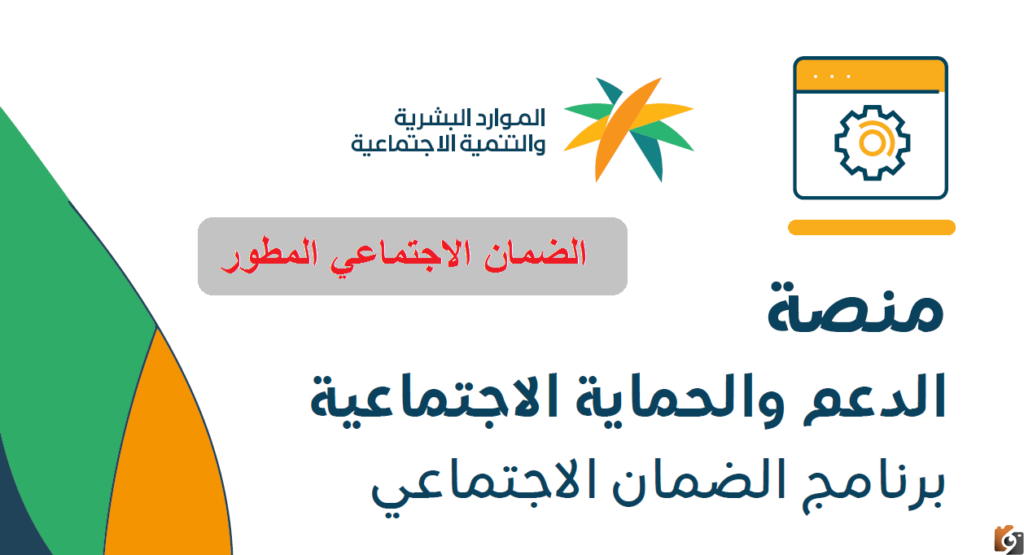 الموارد البشرية
والتنمية الاجتماعية

الضمان الاجتماعي المطور

منصة
الدعم والحماية الاجتماعية
برنامج الضمان الاجتماعي